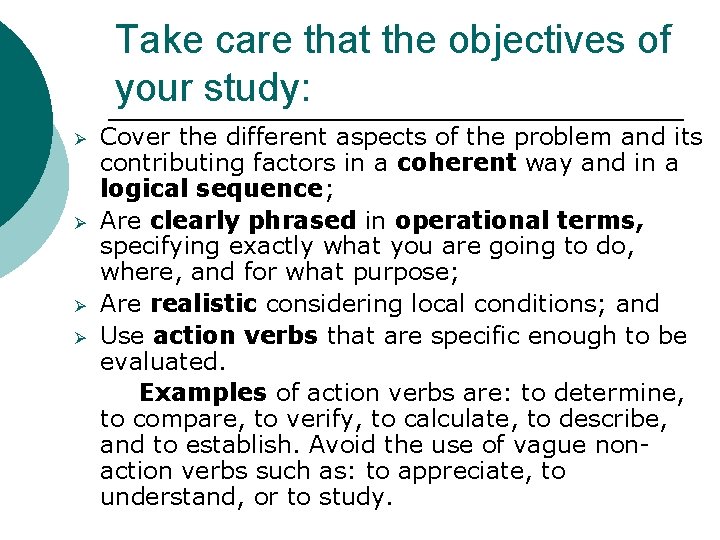 Take care that the objectives of your study:

➢ Cover the different aspects of the problem and its contributing factors in a coherent way and in a logical sequence;
➢ Are clearly phrased in operational terms, specifying exactly what you are going to do, where, and for what purpose;
➢ Are realistic considering local conditions; and
➢ Use action verbs that are specific enough to be evaluated.

Examples of action verbs are: to determine, to compare, to verify, to calculate, to describe, and to establish. Avoid the use of vague non-action verbs such as: to appreciate, to understand, or to study.